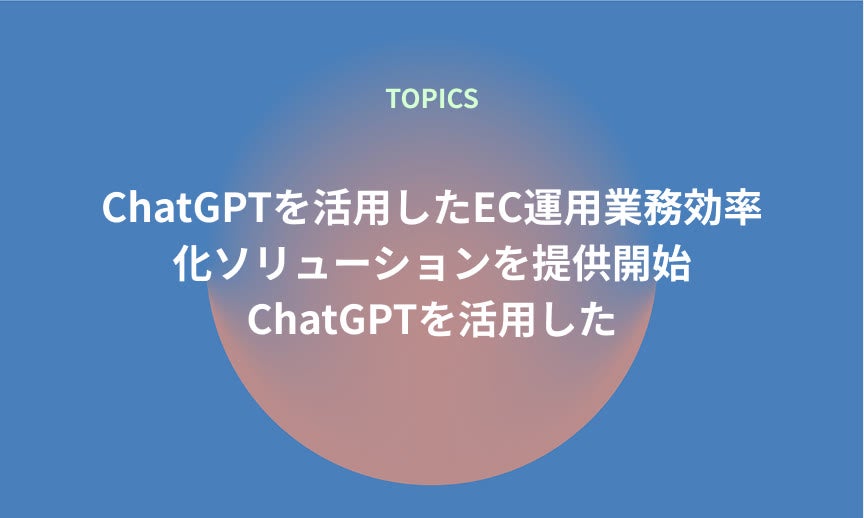 TOPICS

ChatGPTを活用したEC運用業務効率化ソリューションを提供開始
ChatGPTを活用した